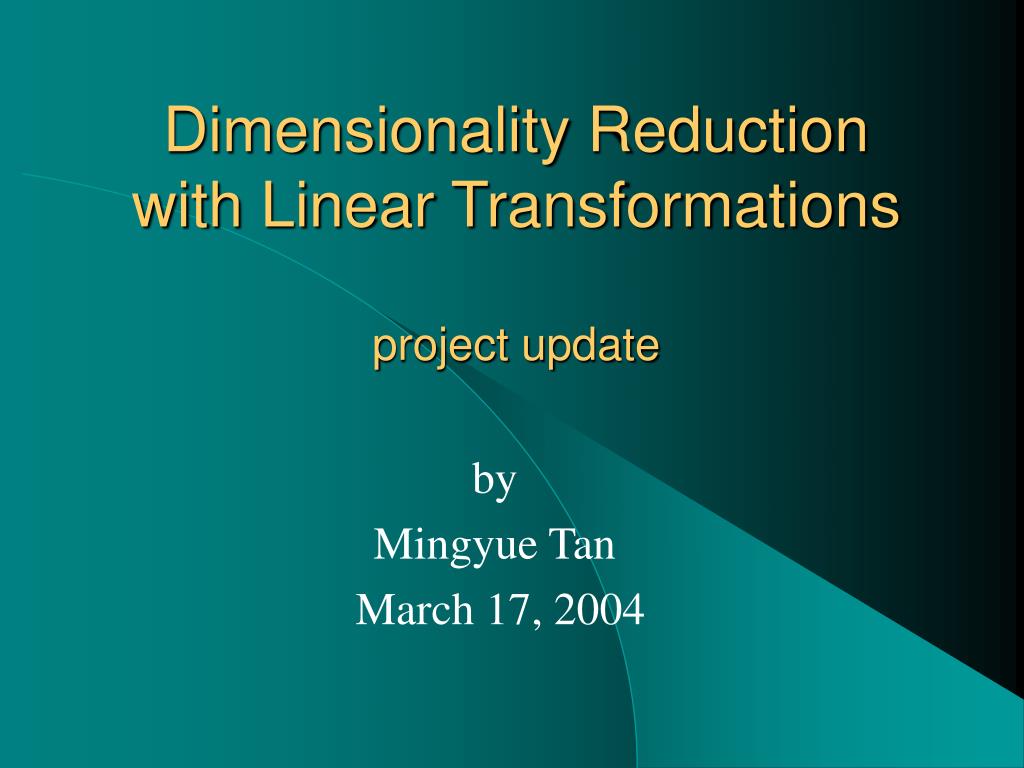 Dimensionality Reduction with Linear Transformations

project update

by
Mingyue Tan
March 17, 2004